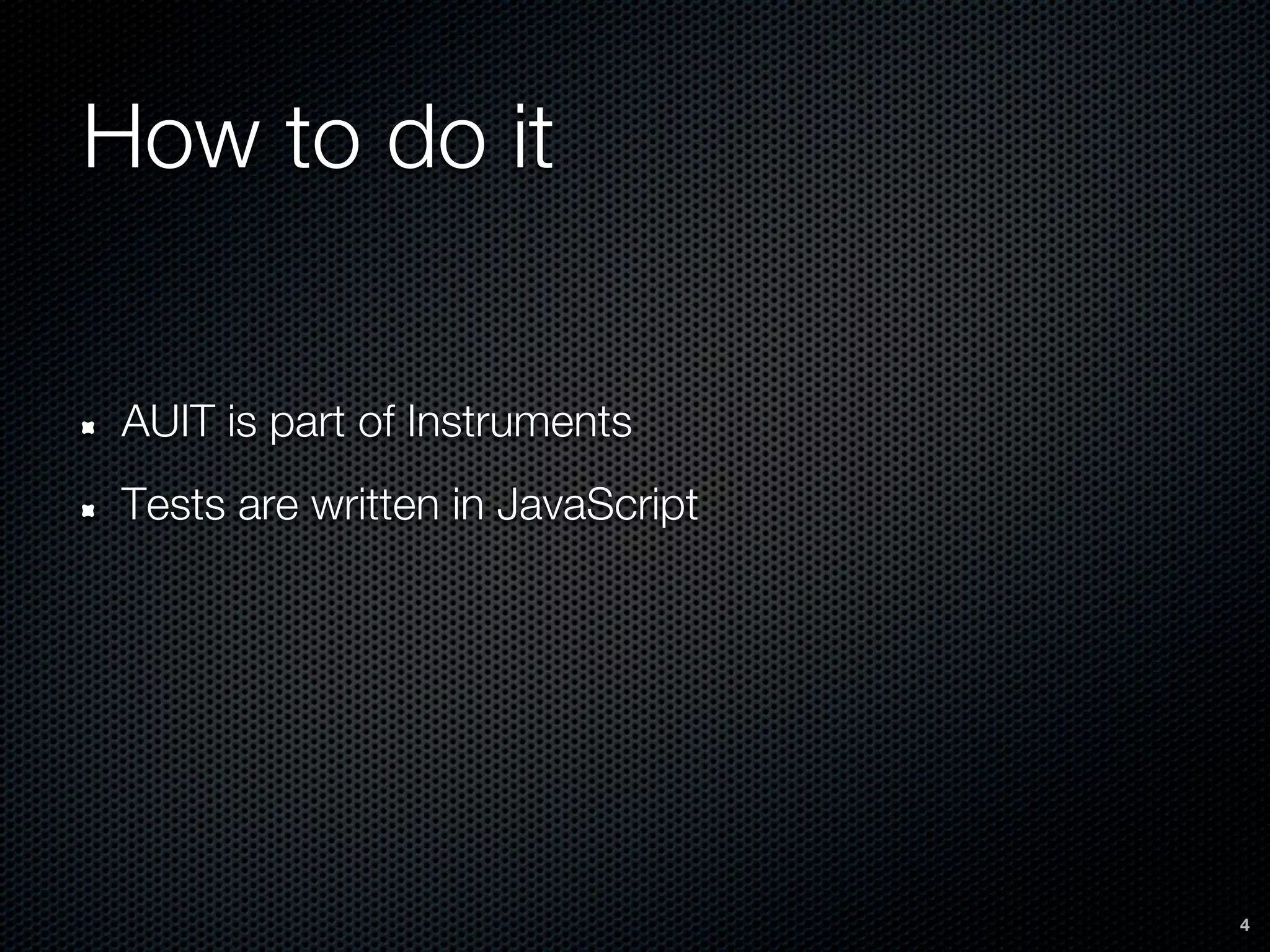 How to do it

- AUIT is part of Instruments
- Tests are written in JavaScript

4